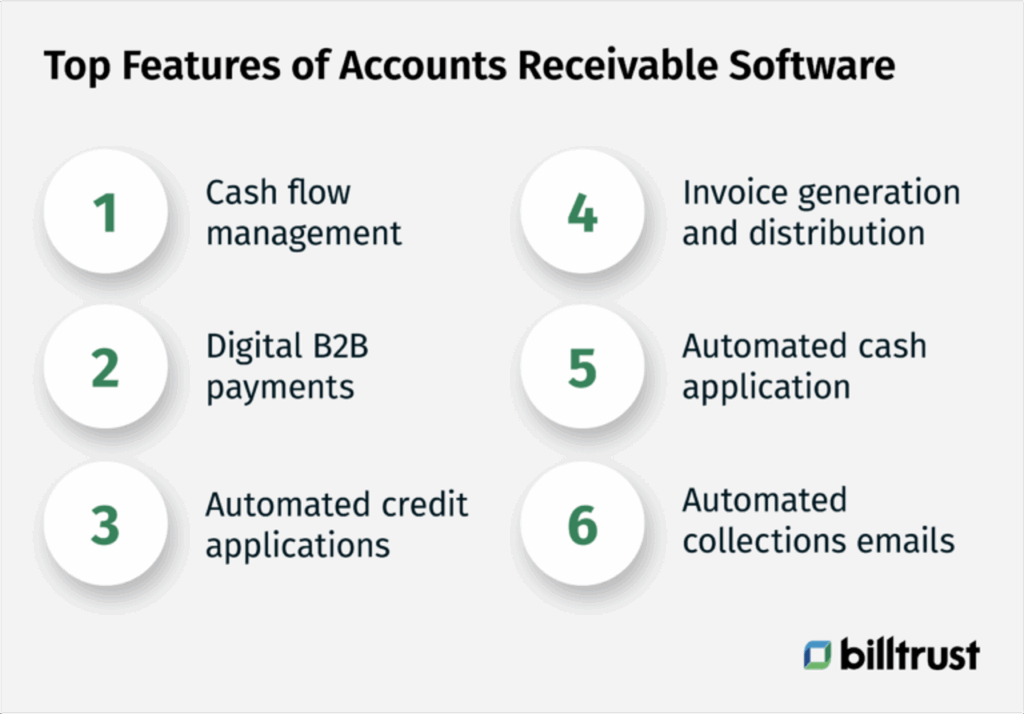 Top Features of Accounts Receivable Software

1 Cash flow management

2 Digital B2B payments

3 Automated credit applications

4 Invoice generation and distribution

5 Automated cash application

6 Automated collections emails

billtrust